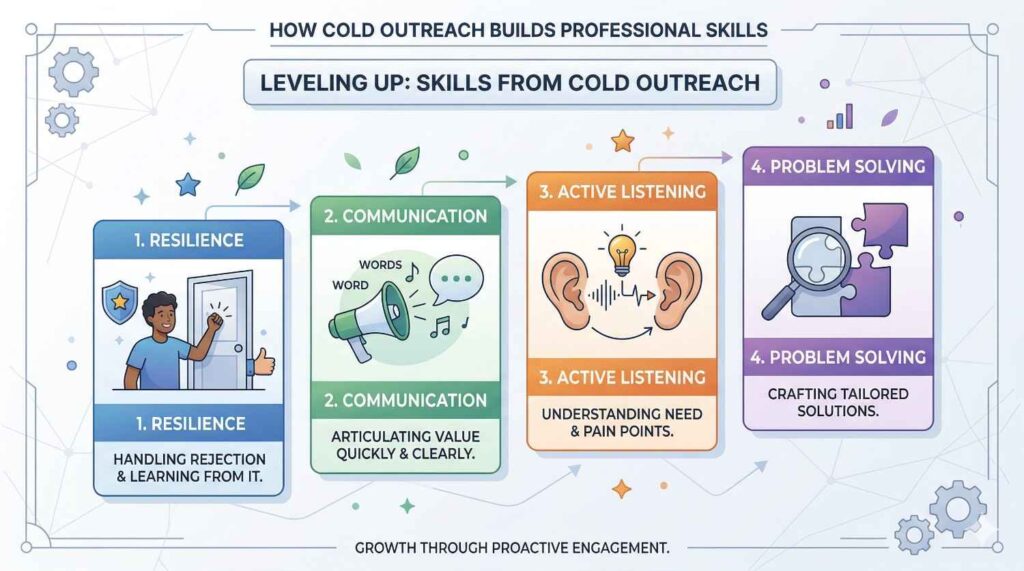 HOW COLD OUTREACH BUILDS PROFESSIONAL SKILLS

LEVELING UP: SKILLS FROM COLD OUTREACH

1. RESILIENCE

1. RESILIENCE

HANDLING REJECTION & LEARNING FROM IT.

2. COMMUNICATION

WORDS

WORD

2. COMMUNICATION

ARTICULATING VALUE QUICKLY & CLEARLY.

3. ACTIVE LISTENING

3. ACTIVE LISTENING

UNDERSTANDING NEED & PAIN POINTS.

4. PROBLEM SOLVING

4. PROBLEM SOLVING

CRAFTING TAILORED SOLUTIONS.

GROWTH THROUGH PROACTIVE ENGAGEMENT.